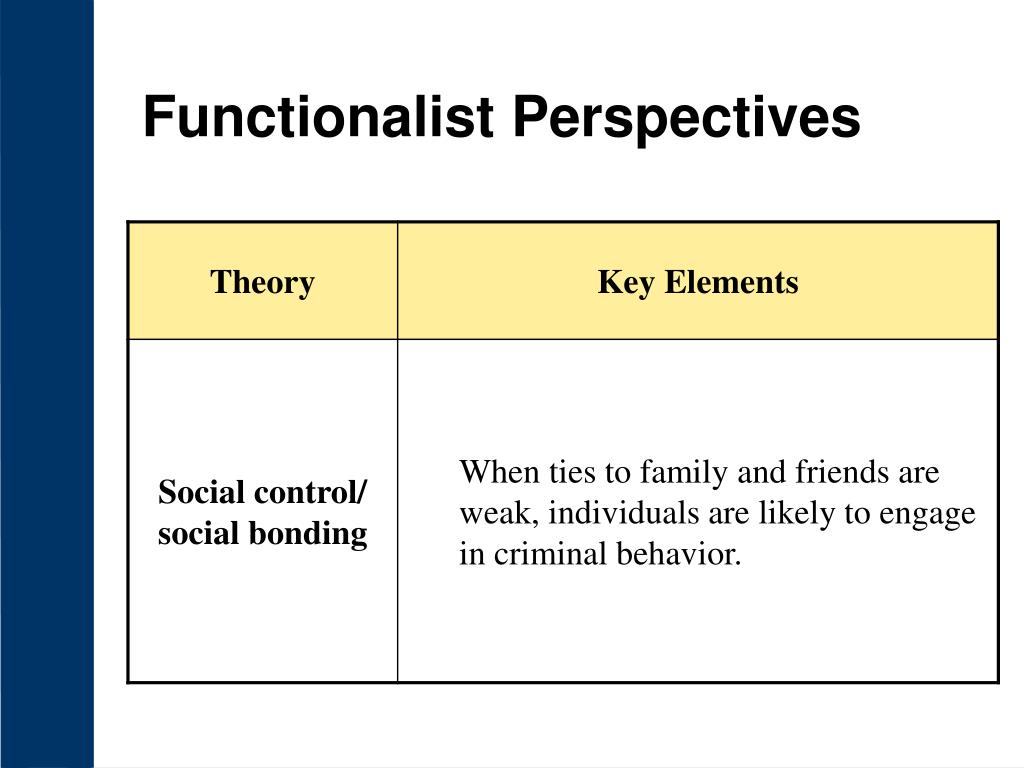 Functionalist Perspectives

| Theory | Key Elements |
|---|---|
| Social control/ social bonding | When ties to family and friends are weak, individuals are likely to engage in criminal behavior. |